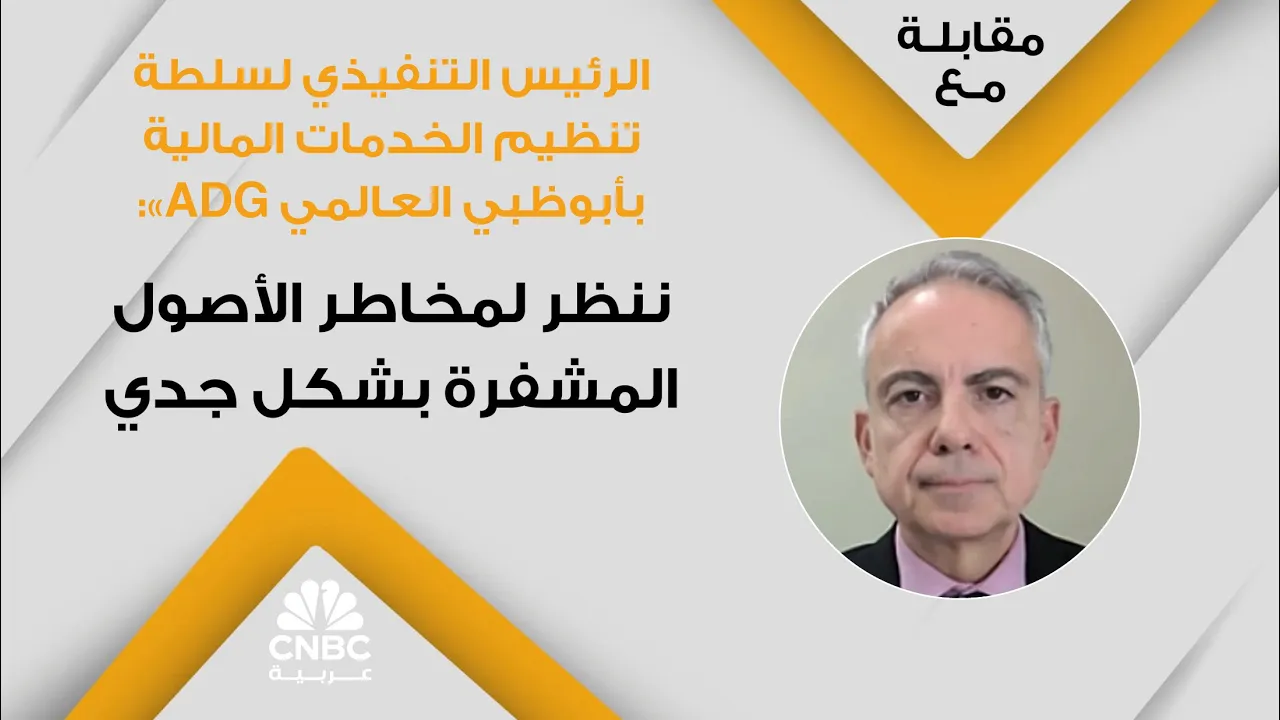 مقابلة مع

الرئيس التنفيذي لسلطة تنظيم الخدمات المالية بأبوظبي العالمي ADG»:

ننظر لمخاطر الأصول المشفرة بشكل جدي

CNBC
عربية